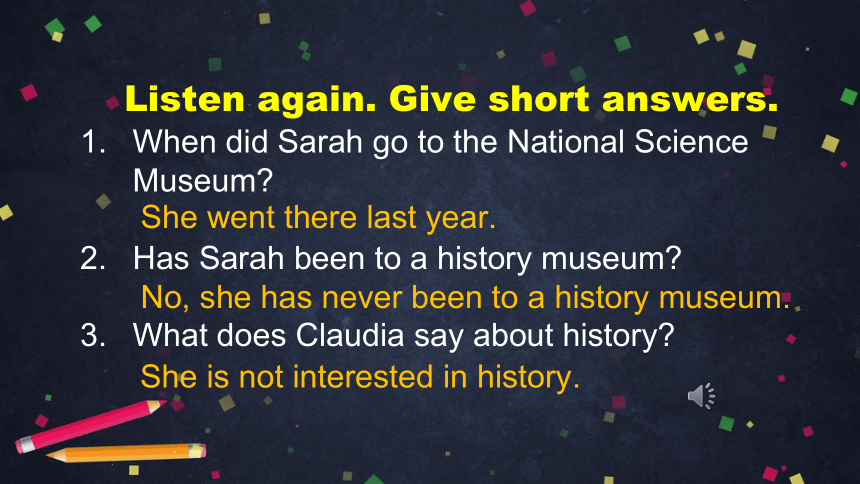 Listen again. Give short answers.

1. When did Sarah go to the National Science Museum?
She went there last year.

2. Has Sarah been to a history museum?
No, she has never been to a history museum.

3. What does Claudia say about history?
She is not interested in history.